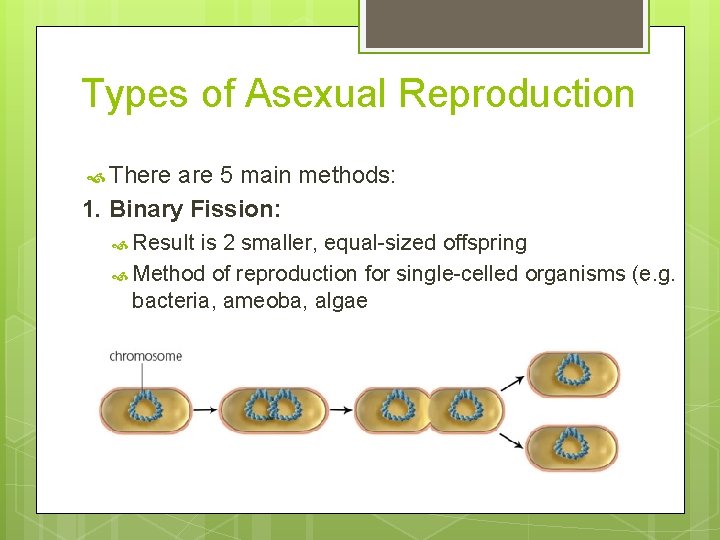 Types of Asexual Reproduction

There are 5 main methods:

1. Binary Fission:

Result is 2 smaller, equal-sized offspring

Method of reproduction for single-celled organisms (e.g. bacteria, ameoba, algae

chromosome